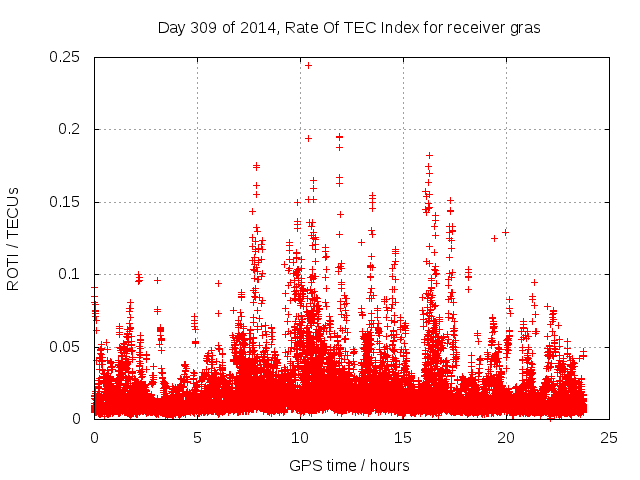 Day 309 of 2014, Rate Of TEC Index for receiver gras

ROTI / TECUs

0.25
0.2
0.15
0.1
0.05
0

0
5
10
15
20
25

GPS time / hours